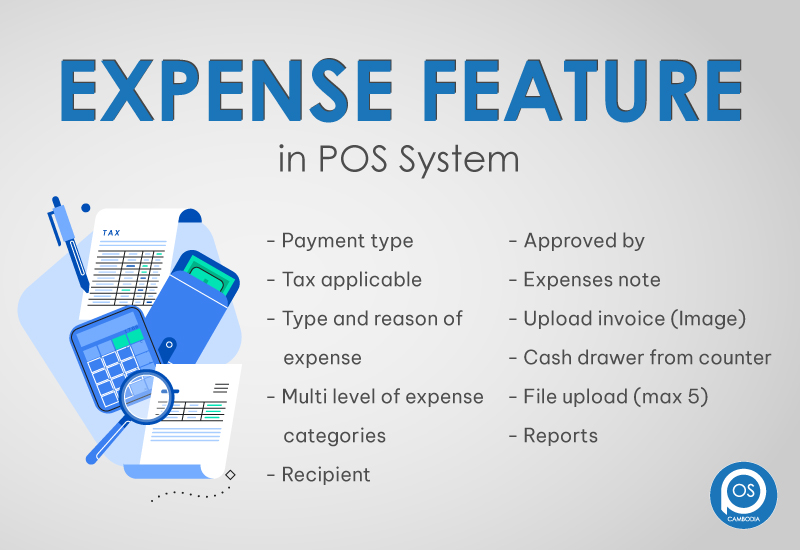 EXPENSE FEATURE
in POS System

TAX

- Payment type
- Tax applicable
- Type and reason of expense
- Multi level of expense categories
- Recipient

- Approved by
- Expenses note
- Upload invoice (Image)
- Cash drawer from counter
- File upload (max 5)
- Reports

POS
CAMBODIA